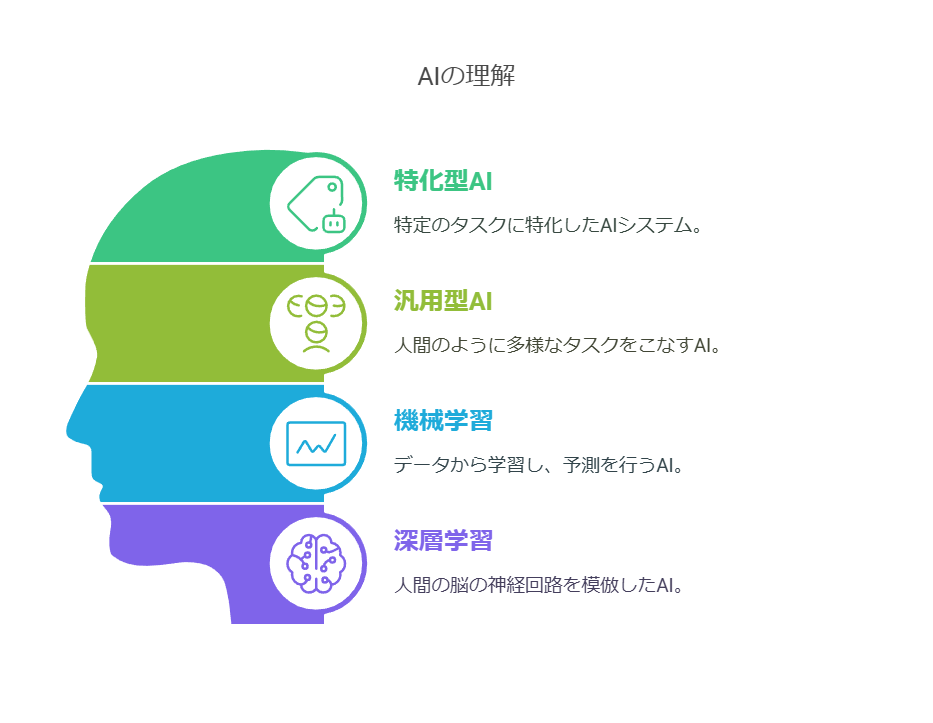 AIの理解

特化型AI

特定のタスクに特化したAIシステム。

汎用型AI

人間のように多様なタスクをこなすAI。

機械学習

データから学習し、予測を行うAI。

深層学習

人間の脳の神経回路を模倣したAI。